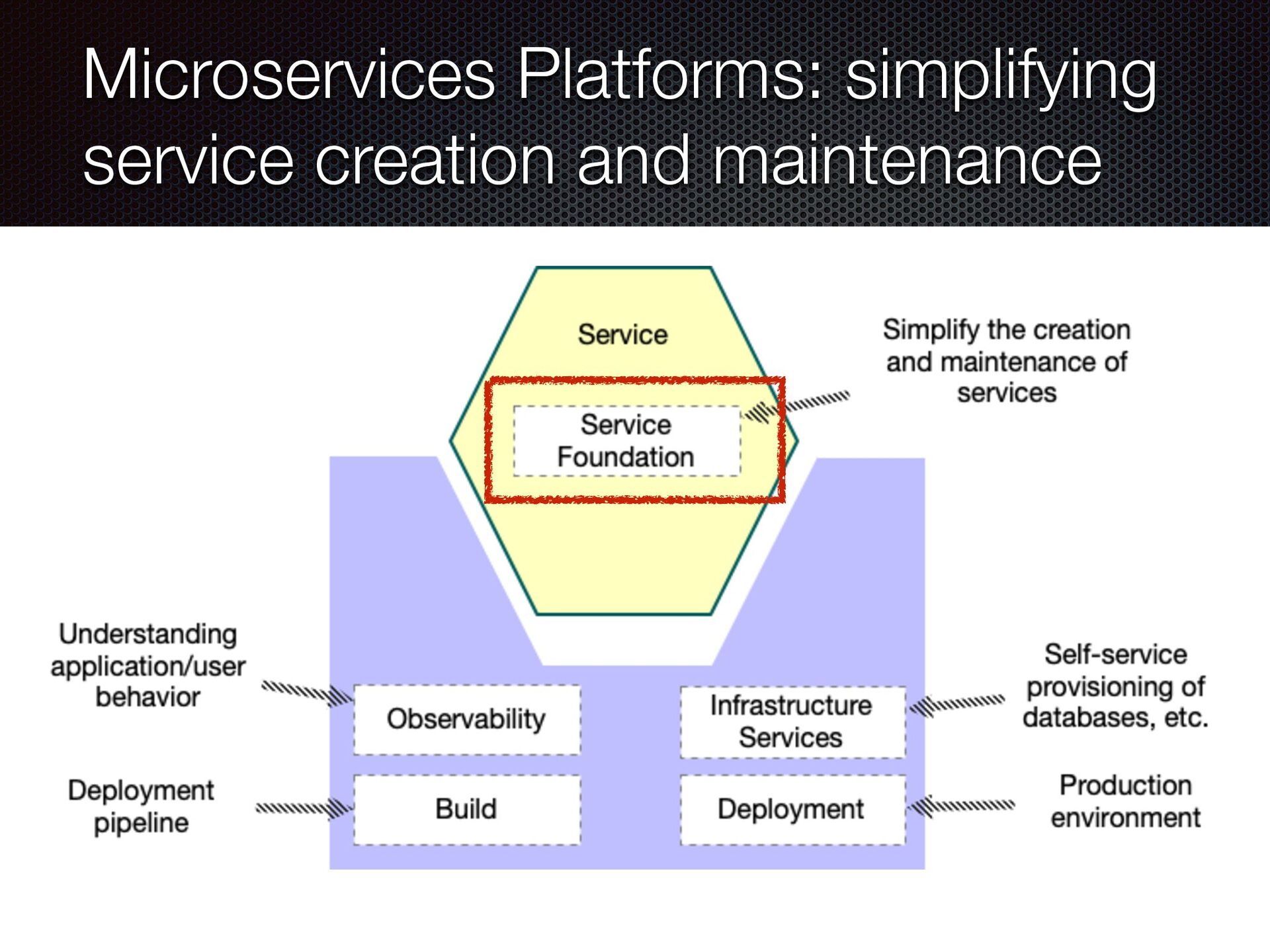 Microservices Platforms: simplifying service creation and maintenance

Service

Service Foundation

Simplify the creation and maintenance of services

Understanding application/user behavior

Observability

Infrastructure Services

Self-service provisioning of databases, etc.

Deployment pipeline

Build

Deployment

Production environment